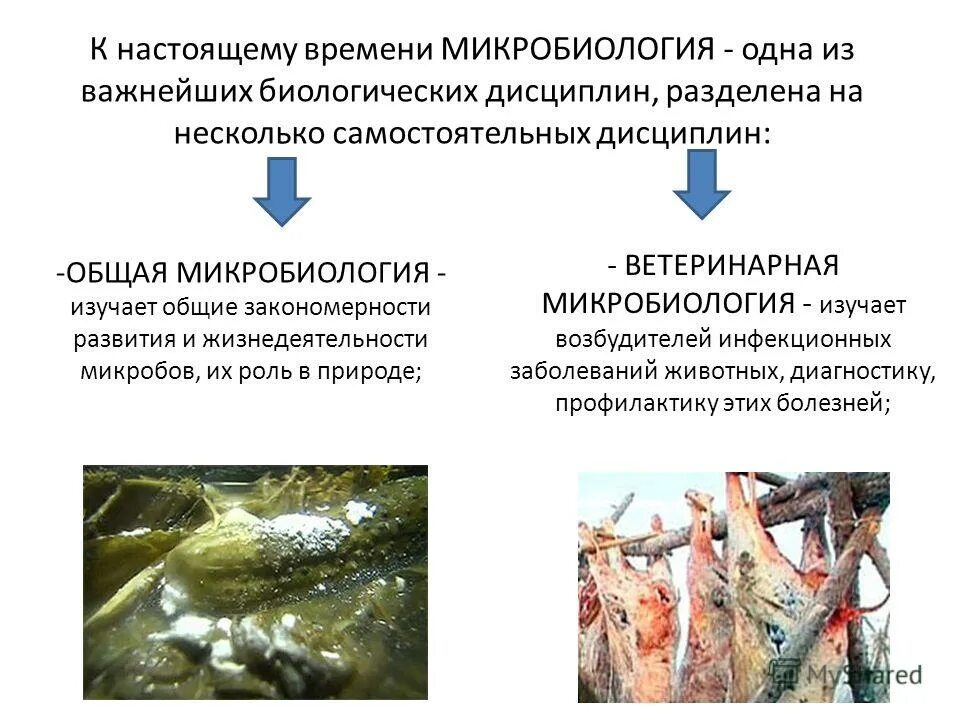 К настоящему времени МИКРОБИОЛОГИЯ - одна из важнейших биологических дисциплин, разделена на несколько самостоятельных дисциплин:

-ОБЩАЯ МИКРОБИОЛОГИЯ - изучает общие закономерности развития и жизнедеятельности микробов, их роль в природе;

- ВЕТЕРИНАРНАЯ МИКРОБИОЛОГИЯ - изучает возбудителей инфекционных заболеваний животных, диагностику, профилактику этих болезней;

MyShared